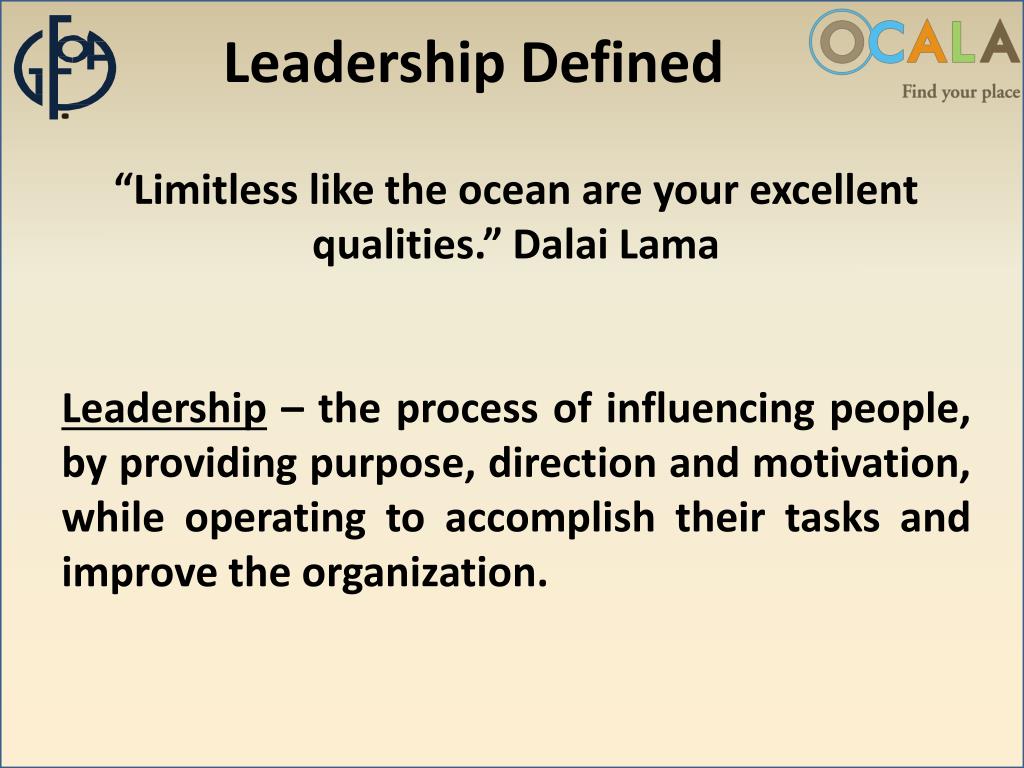 GFOA

Leadership Defined

OCALA
Find your place

“Limitless like the ocean are your excellent qualities.” Dalai Lama

Leadership – the process of influencing people, by providing purpose, direction and motivation, while operating to accomplish their tasks and improve the organization.